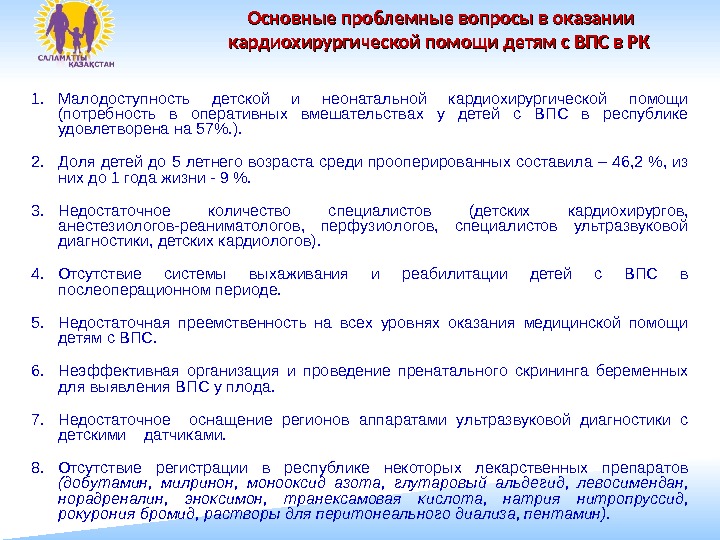 САЛАМАТТЫ ҚАЗАҚСТАН

Основные проблемные вопросы в оказании кардиохирургической помощи детям с ВПС в РК

1. Малодоступность детской и неонатальной кардиохирургической помощи (потребность в оперативных вмешательствах у детей с ВПС в республике удовлетворена на 57%.).

2. Доля детей до 5 летнего возраста среди прооперированных составила – 46,2 %, из них до 1 года жизни - 9 %.

3. Недостаточное количество специалистов (детских кардиохирургов, анестезиологов-реаниматологов, перфузиологов, специалистов ультразвуковой диагностики, детских кардиологов).

4. Отсутствие системы выхаживания и реабилитации детей с ВПС в послеоперационном периоде.

5. Недостаточная преемственность на всех уровнях оказания медицинской помощи детям с ВПС.

6. Неэффективная организация и проведение пренатального скрининга беременных для выявления ВПС у плода.

7. Недостаточное оснащение регионов аппаратами ультразвуковой диагностики с детскими датчиками.

8. Отсутствие регистрации в республике некоторых лекарственных препаратов (добутамин, милринон, монооксид азота, глутаровый альдегид, левосимендан, норадреналин, эноксимон, транексамовая кислота, натрия нитропруссид, рокурония бромид, растворы для перитонеального диализа, пентамин).